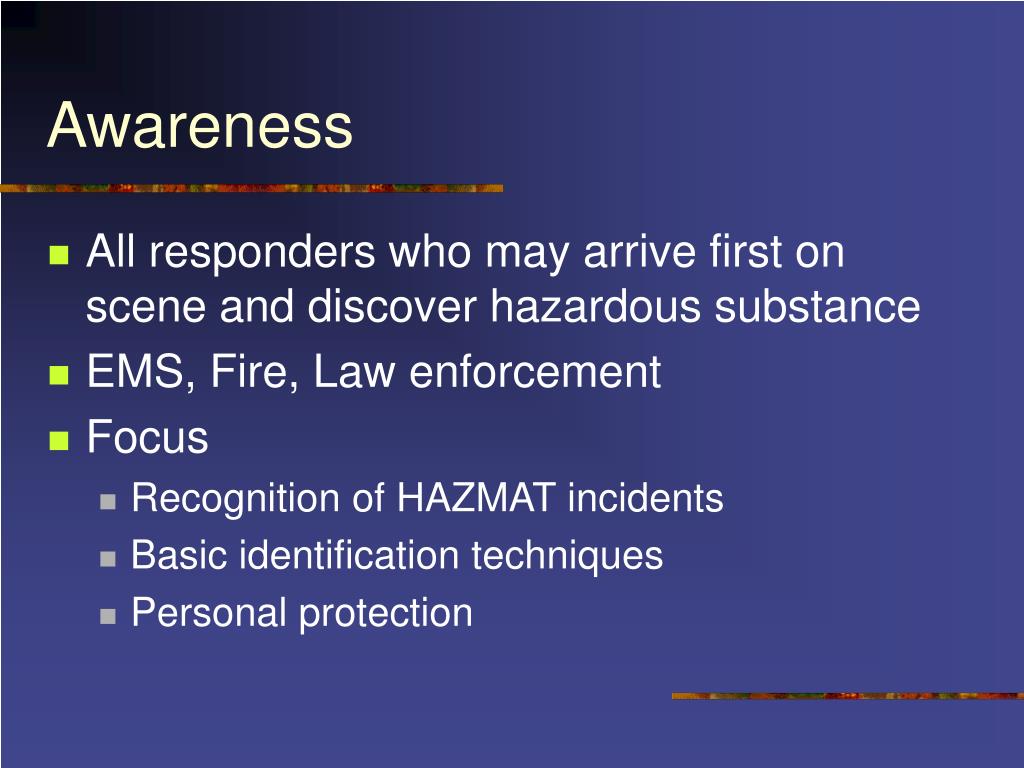 Awareness

- All responders who may arrive first on scene and discover hazardous substance
- EMS, Fire, Law enforcement
- Focus
  - Recognition of HAZMAT incidents
  - Basic identification techniques
  - Personal protection